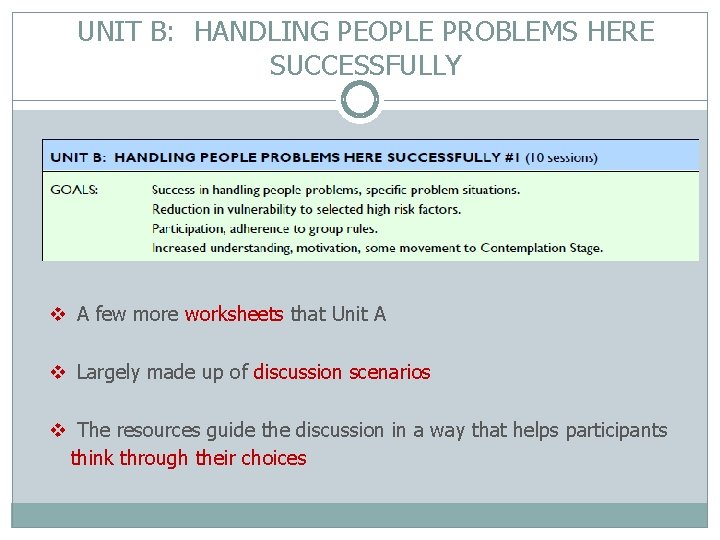 UNIT B: HANDLING PEOPLE PROBLEMS HERE SUCCESSFULLY

UNIT B: HANDLING PEOPLE PROBLEMS HERE SUCCESSFULLY #1 (10 sessions)

GOALS: Success in handling people problems, specific problem situations.
Reduction in vulnerability to selected high risk factors.
Participation, adherence to group rules.
Increased understanding, motivation, some movement to Contemplation Stage.

❖ A few more worksheets that Unit A

❖ Largely made up of discussion scenarios

❖ The resources guide the discussion in a way that helps participants think through their choices